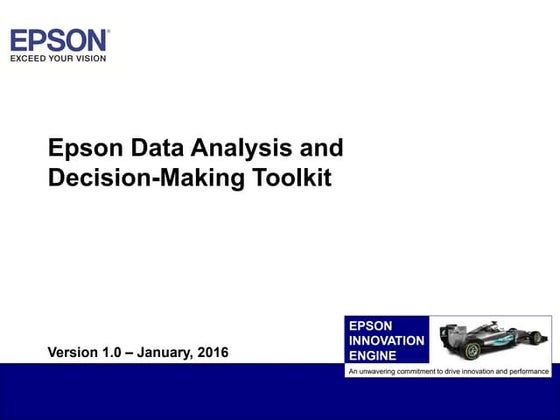 EPSON
EXCEED YOUR VISION

Epson Data Analysis and Decision-Making Toolkit

Version 1.0 – January, 2016

EPSON INNOVATION ENGINE

An unwavering commitment to drive innovation and performance